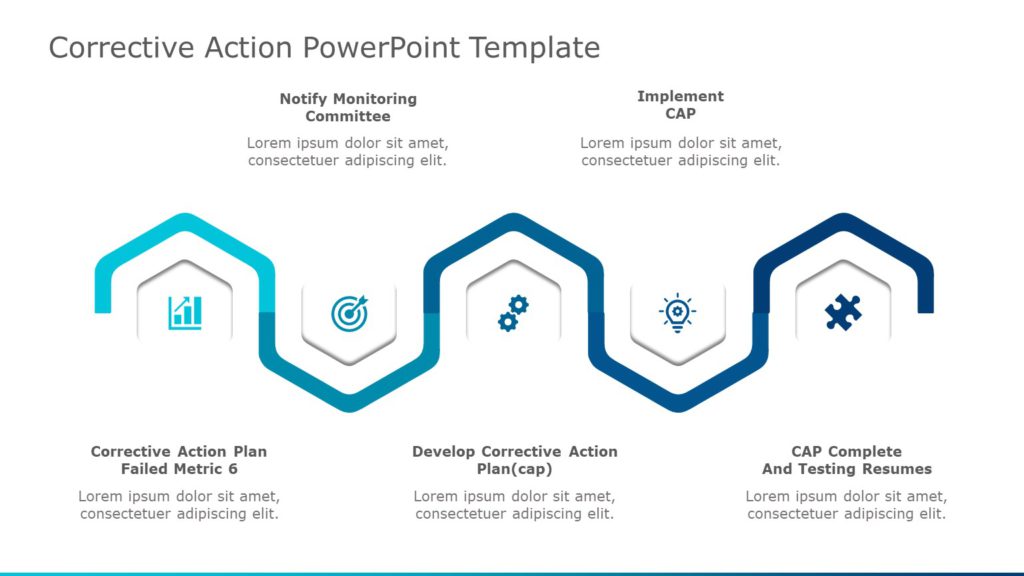 Corrective Action PowerPoint Template

Notify Monitoring Committee

Lorem ipsum dolor sit amet, consectetuer adipiscing elit.

Implement CAP

Lorem ipsum dolor sit amet, consectetuer adipiscing elit.

Corrective Action Plan Failed Metric 6

Lorem ipsum dolor sit amet, consectetuer adipiscing elit.

Develop Corrective Action Plan(cap)

Lorem ipsum dolor sit amet, consectetuer adipiscing elit.

CAP Complete And Testing Resumes

Lorem ipsum dolor sit amet, consectetuer adipiscing elit.